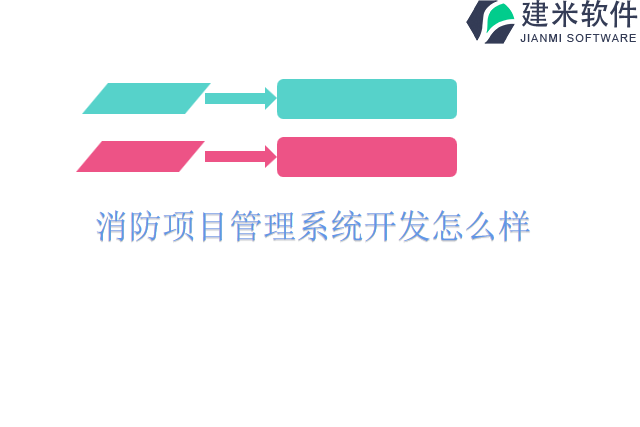 建米软件
JIANMI SOFTWARE

消防项目管理系统开发怎么样